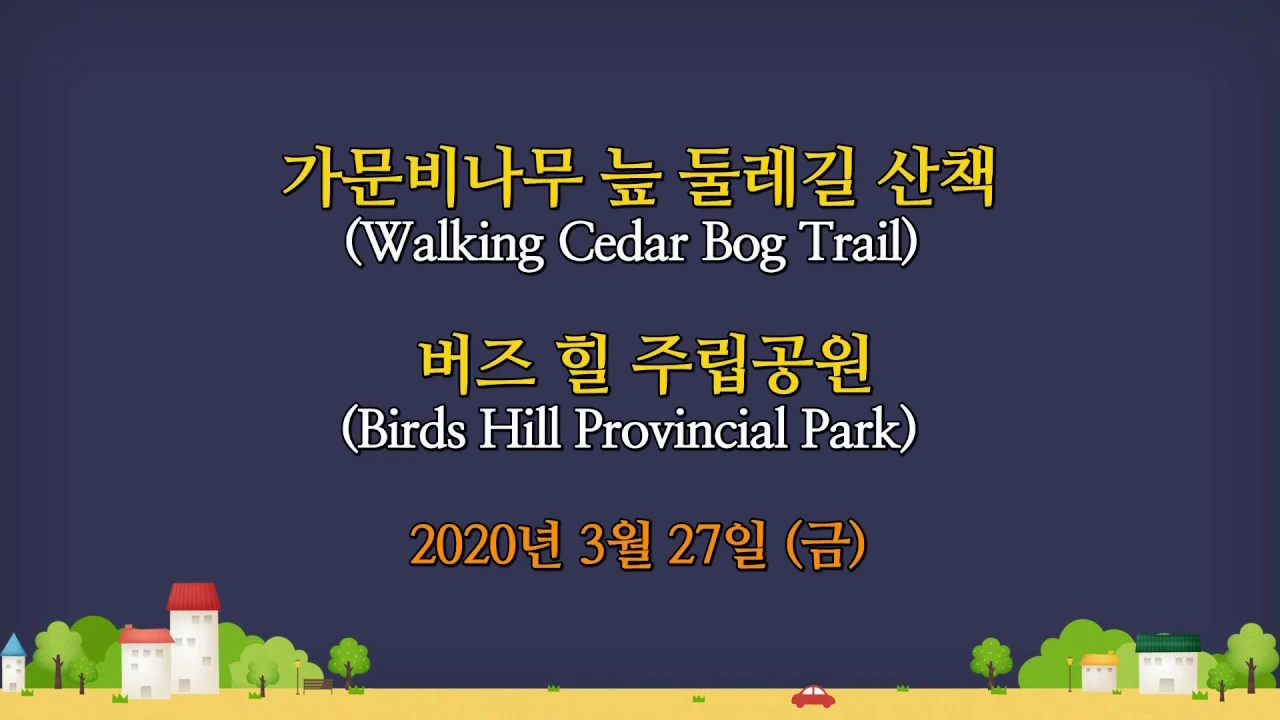 가문비나무 늪 둘레길 산책
(Walking Cedar Bog Trail)

버즈 힐 주립공원
(Birds Hill Provincial Park)

2020년 3월 27일 (금)